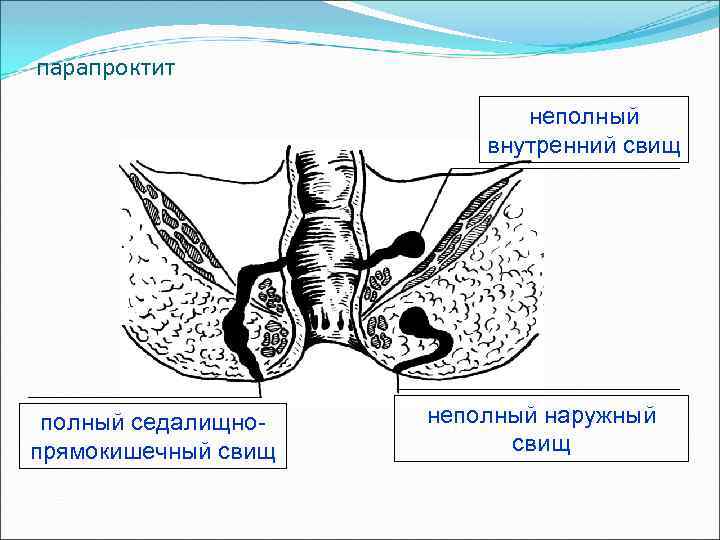 парапроктит

неполный внутренний свищ

полный седалищно-прямокишечный свищ

неполный наружный свищ